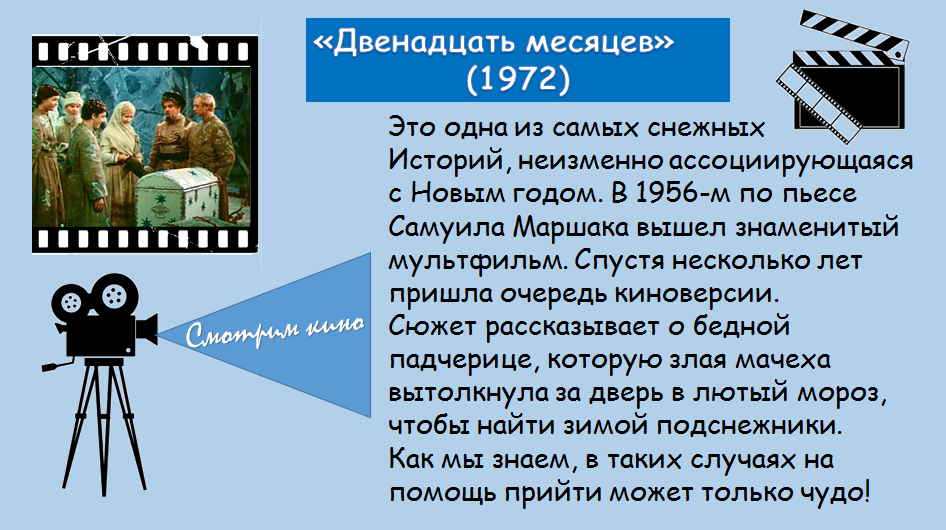 «Двенадцать месяцев» (1972)

Смотрим кино

Это одна из самых снежных Историй, неизменно ассоциирующаяся с Новым годом. В 1956-м по пьесе Самуила Маршака вышел знаменитый мультфильм. Спустя несколько лет пришла очередь киноверсии. Сюжет рассказывает о бедной падчерице, которую злая мачеха вытолкнула за дверь в лютый мороз, чтобы найти зимой подснежники. Как мы знаем, в таких случаях на помощь прийти может только чудо!